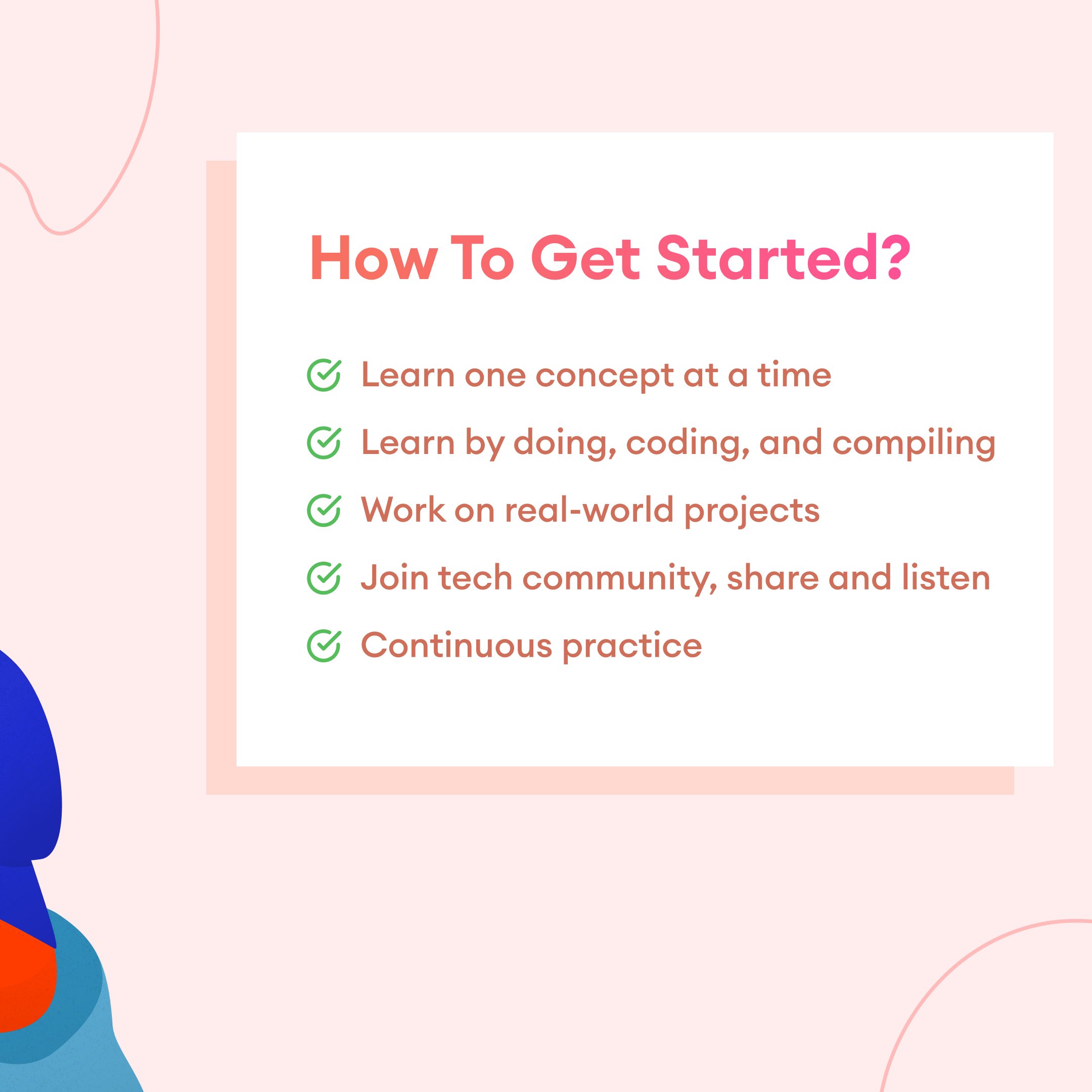 How To Get Started?

Learn one concept at a time

Learn by doing, coding, and compiling

Work on real-world projects

Join tech community, share and listen

Continuous practice